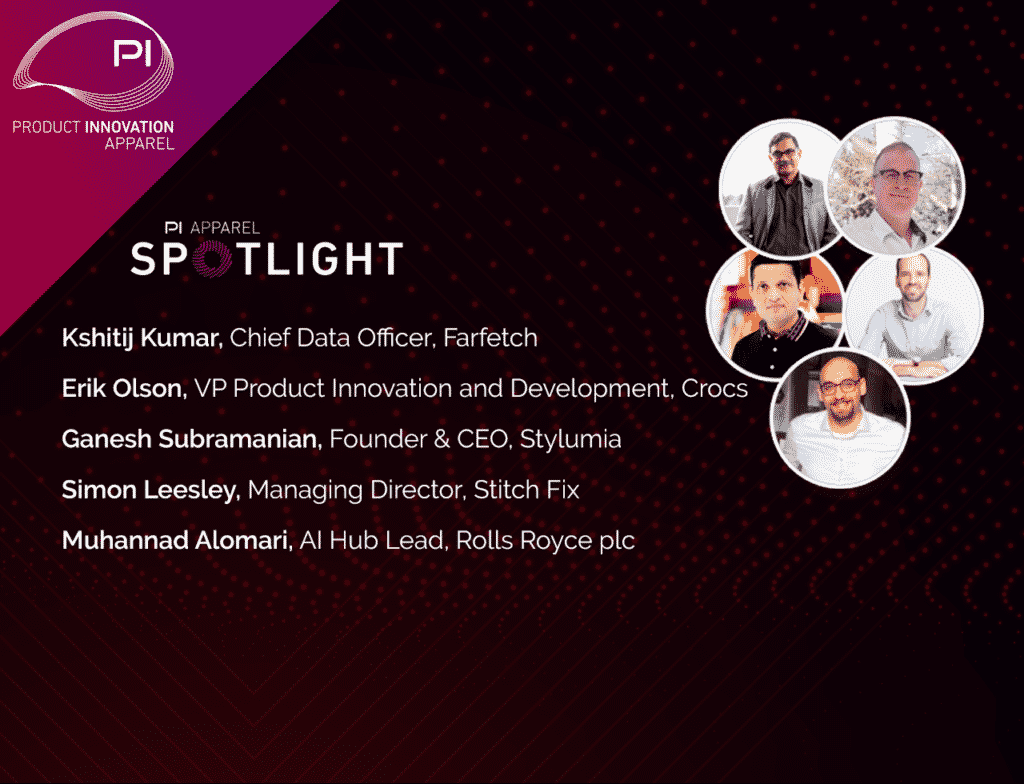 PI
PRODUCT INNOVATION
APPAREL

PI APPAREL
SPOTLIGHT

Kshitij Kumar, Chief Data Officer, Farfetch

Erik Olson, VP Product Innovation and Development, Crocs

Ganesh Subramanian, Founder & CEO, Stylumia

Simon Leesley, Managing Director, Stitch Fix

Muhannad Alomari, AI Hub Lead, Rolls Royce plc